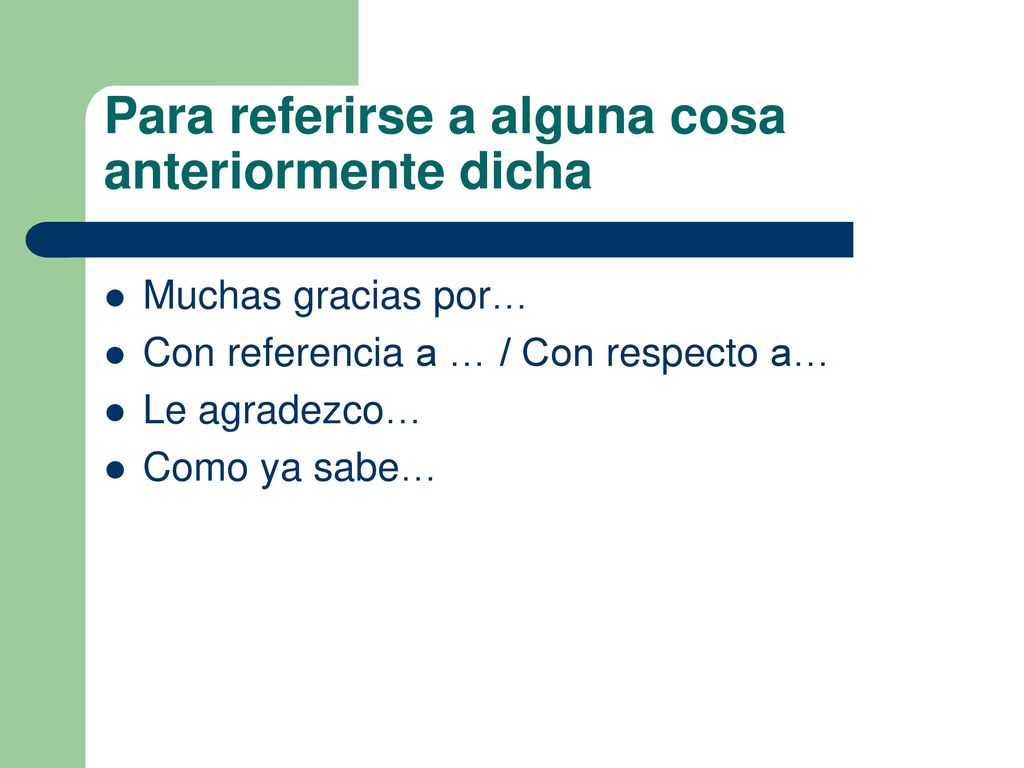 Para referirse a alguna cosa anteriormente dicha

- Muchas gracias por…
- Con referencia a … / Con respecto a…
- Le agradezco…
- Como ya sabe…